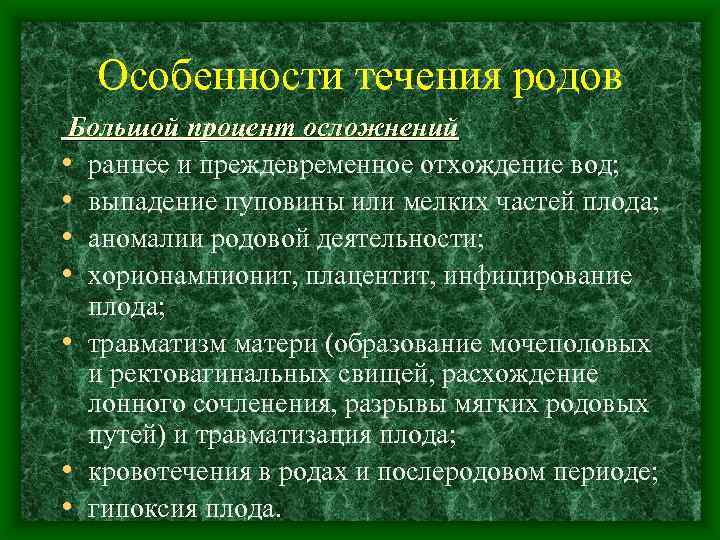 Особенности течения родов

Большой процент осложнений

• раннее и преждевременное отхождение вод;
• выпадение пуповины или мелких частей плода;
• аномалии родовой деятельности;
• хорионамнионит, плацентит, инфицирование плода;
• травматизм матери (образование мочеполовых и ректовагинальных свищей, расхождение лонного сочленения, разрывы мягких родовых путей) и травматизация плода;
• кровотечения в родах и послеродовом периоде;
• гипоксия плода.